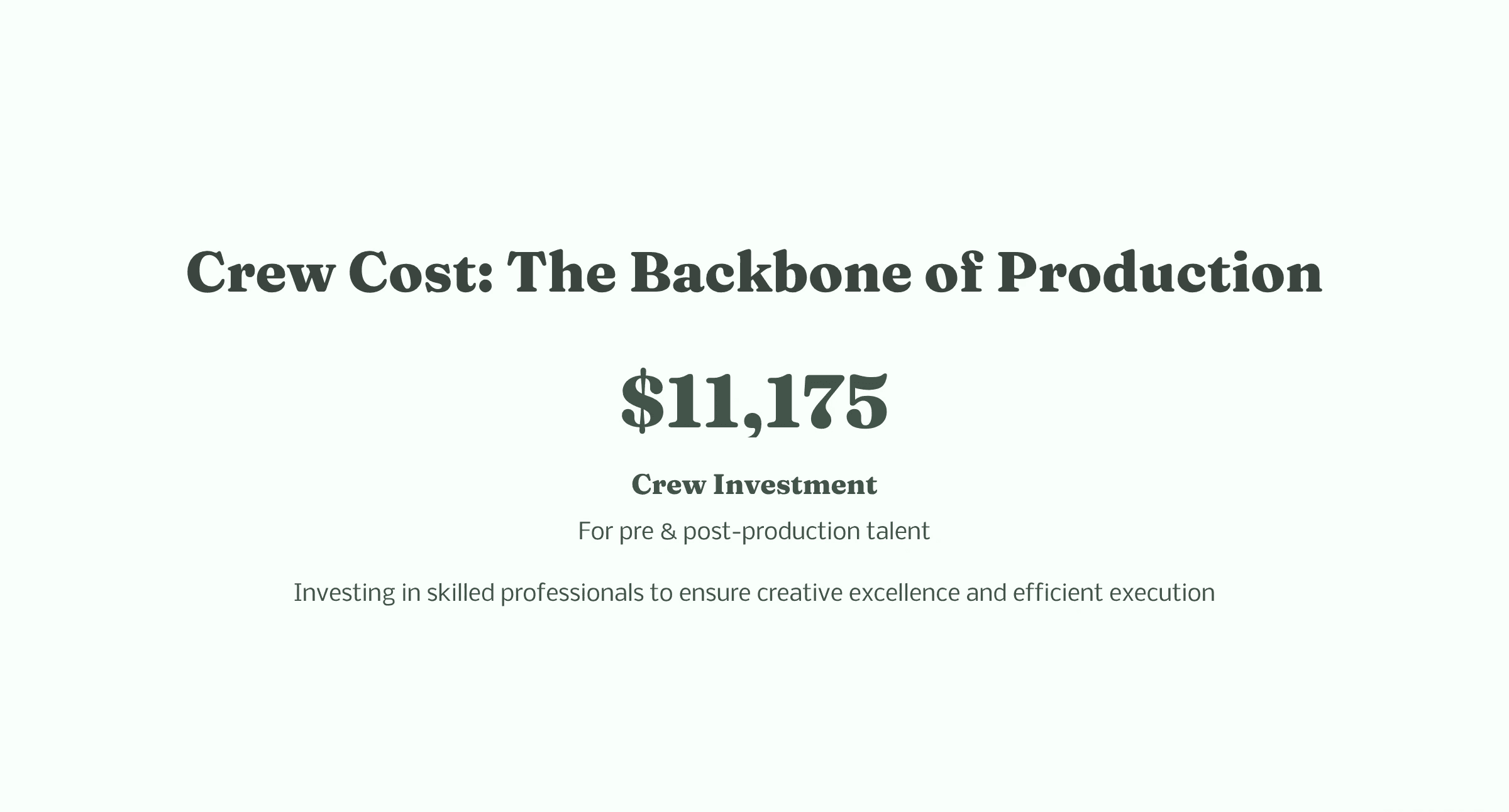 Crew Cost: The Backbone of Production

\$11,175

Crew Investment

For pre & post-production talent

Investing in skilled professionals to ensure creative excellence and efficient execution